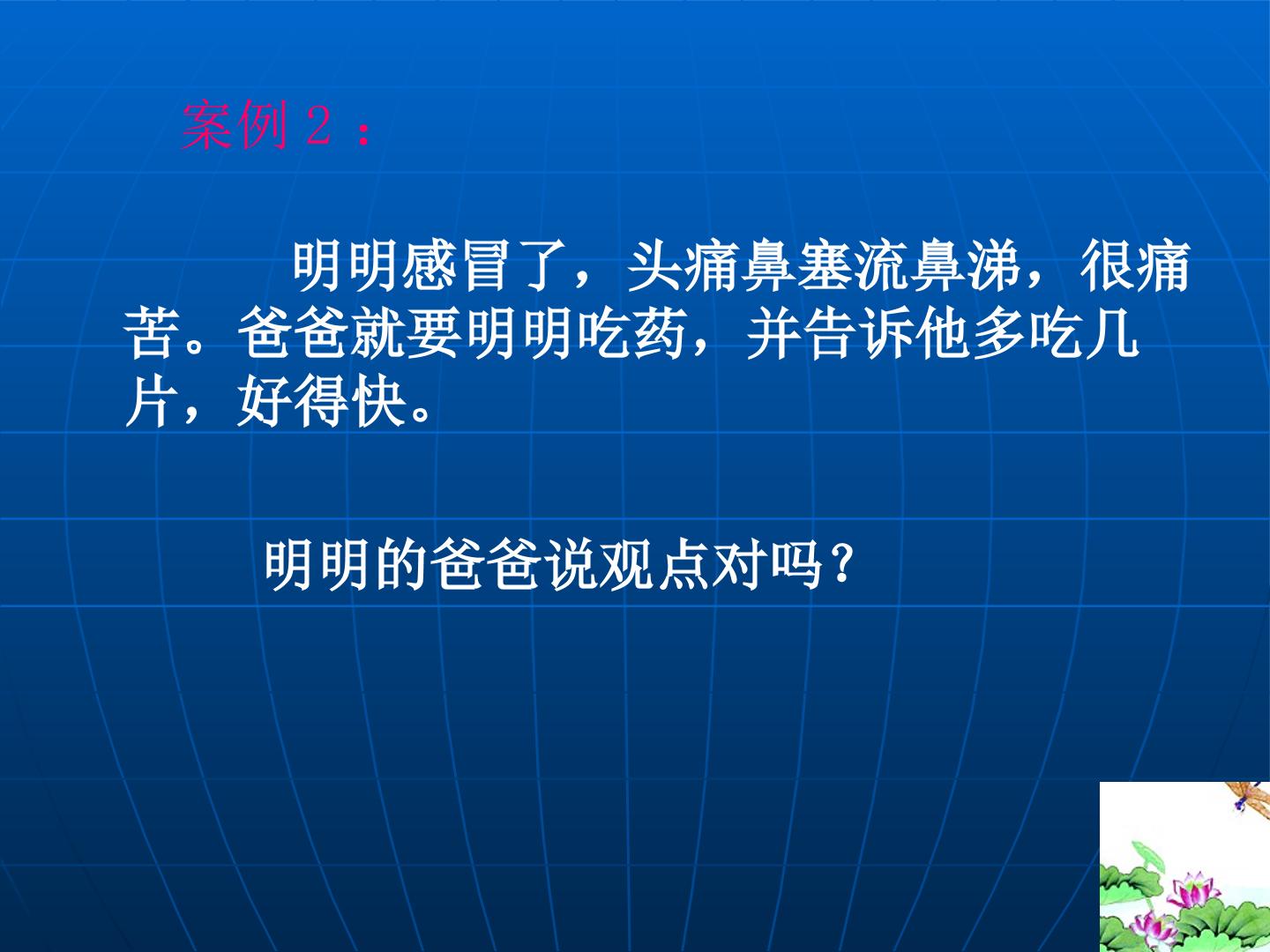 案例 2 ：

明明感冒了，头痛鼻塞流鼻涕，很痛苦。爸爸就要明明吃药，并告诉他多吃几片，好得快。

明明的爸爸说观点对吗？